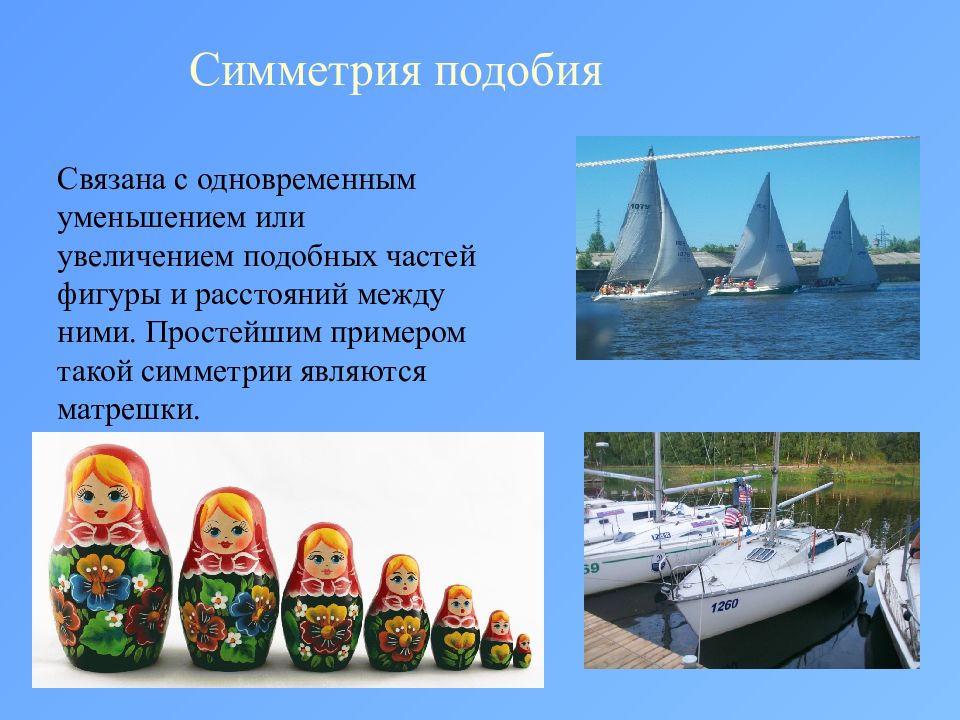 Симметрия подобия

Связана с одновременным уменьшением или увеличением подобных частей фигуры и расстояний между ними. Простейшим примером такой симметрии являются матрешки.

1079

1260

59